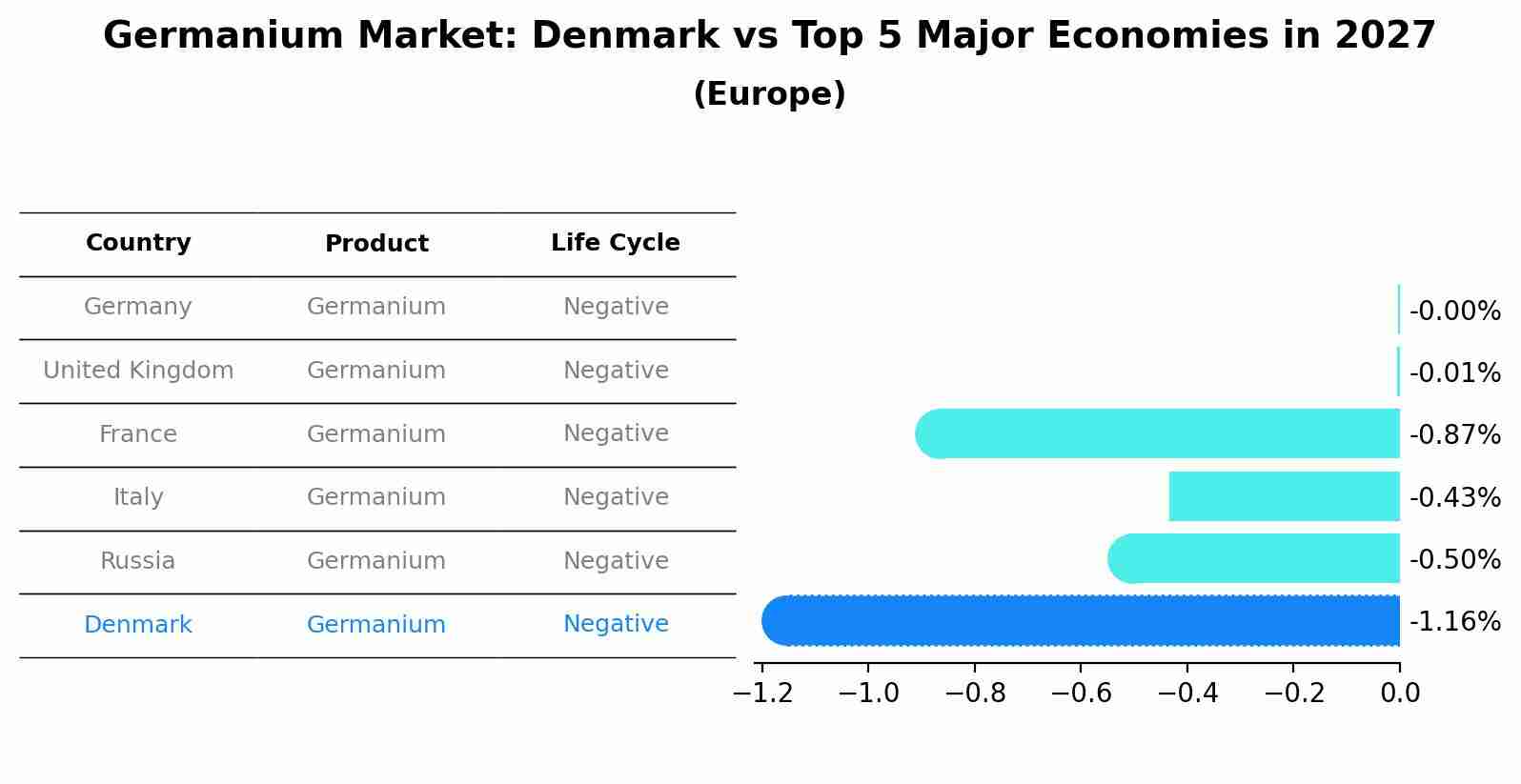 Germanium Market: Denmark vs Top 5 Major Economies in 2027

(Europe)

| Country | Product | Life Cycle |
|---|---|---|
| Germany | Germanium | Negative |
| United Kingdom | Germanium | Negative |
| France | Germanium | Negative |
| Italy | Germanium | Negative |
| Russia | Germanium | Negative |
| Denmark | Germanium | Negative |

-0.00%
-0.01%
-0.87%
-0.43%
-0.50%
-1.16%

−1.2 −1.0 −0.8 −0.6 −0.4 −0.2 0.0